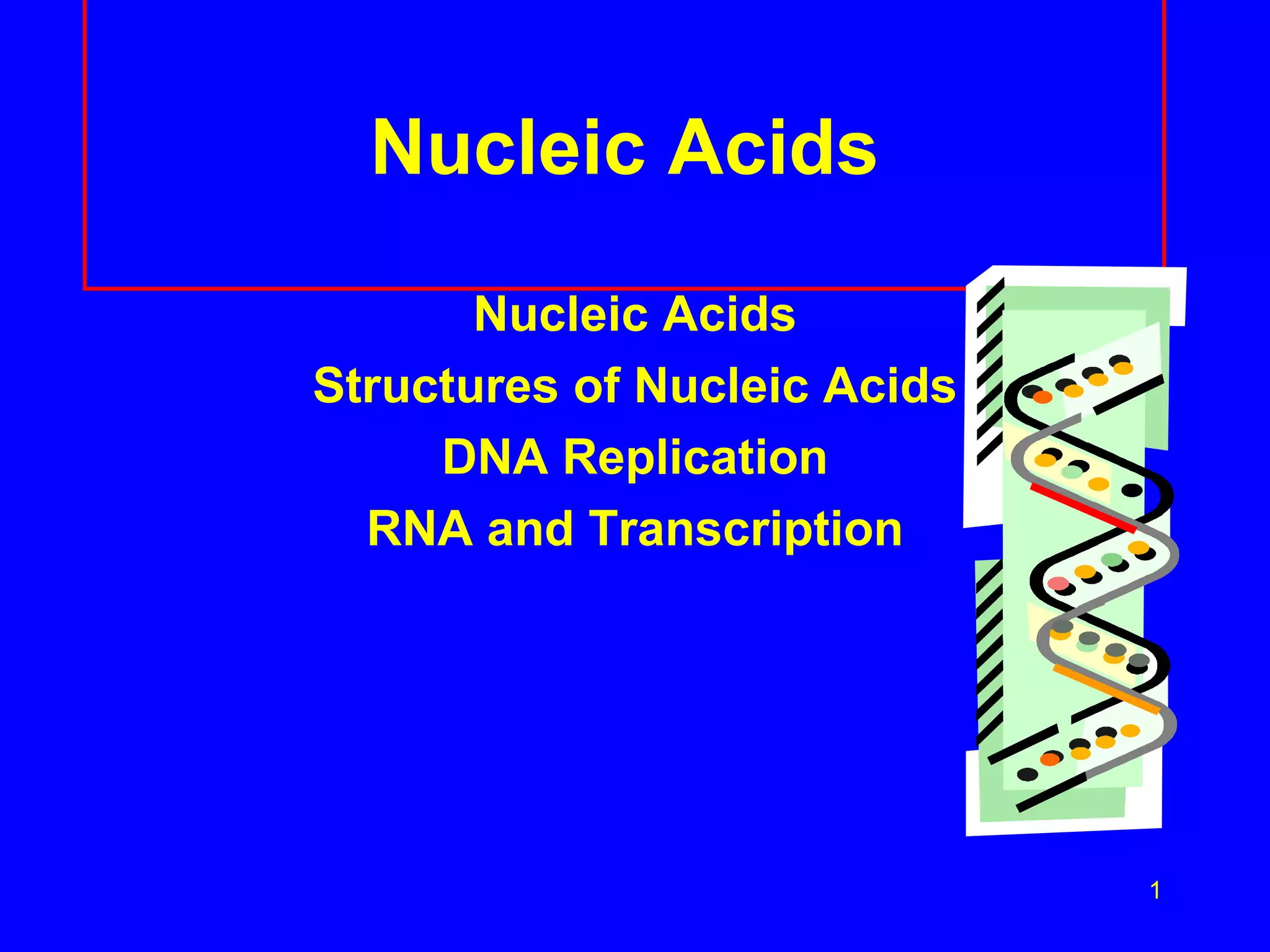 Nucleic Acids

Nucleic Acids
Structures of Nucleic Acids
DNA Replication
RNA and Transcription

1